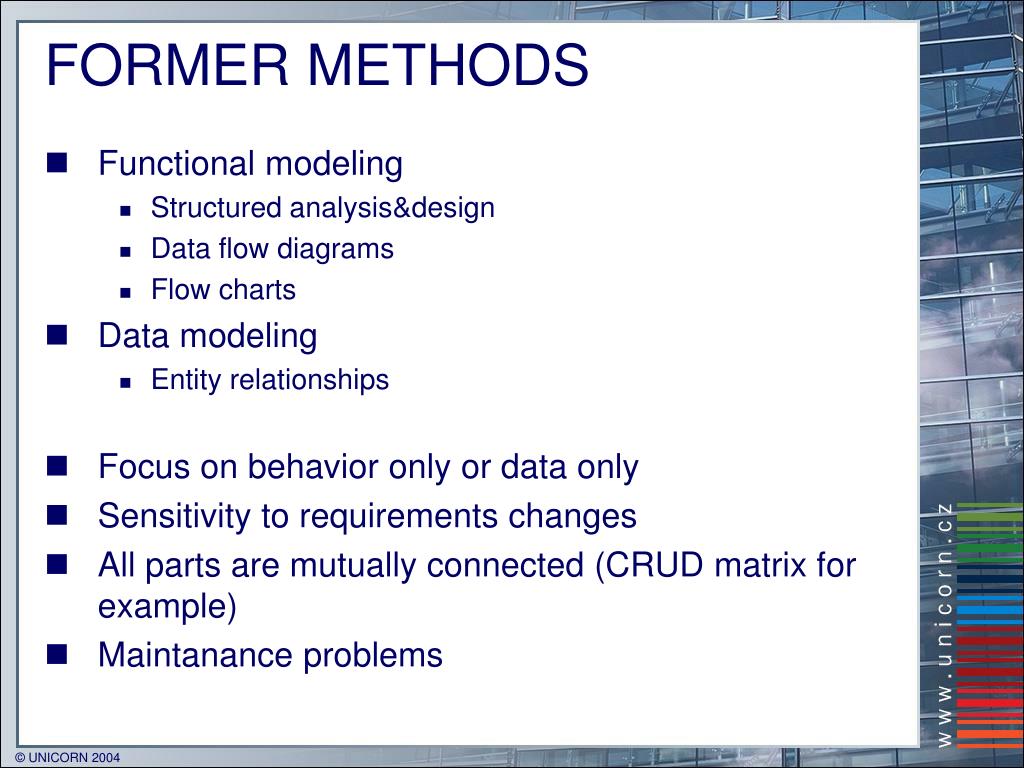 FORMER METHODS

- Functional modeling
  - Structured analysis&design
  - Data flow diagrams
  - Flow charts
- Data modeling
  - Entity relationships

- Focus on behavior only or data only
- Sensitivity to requirements changes
- All parts are mutually connected (CRUD matrix for example)
- Maintanance problems

www.unicorn.cz

© UNICORN 2004